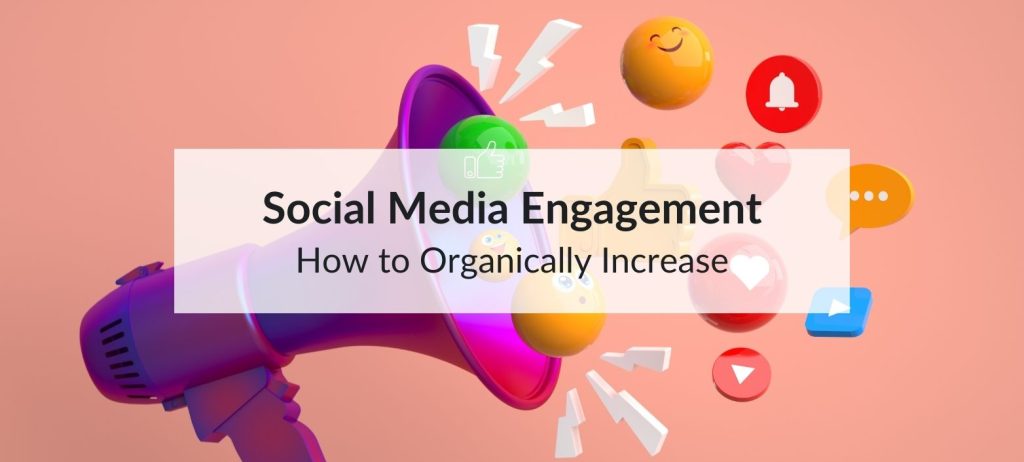 Social Media Engagement
How to Organically Increase